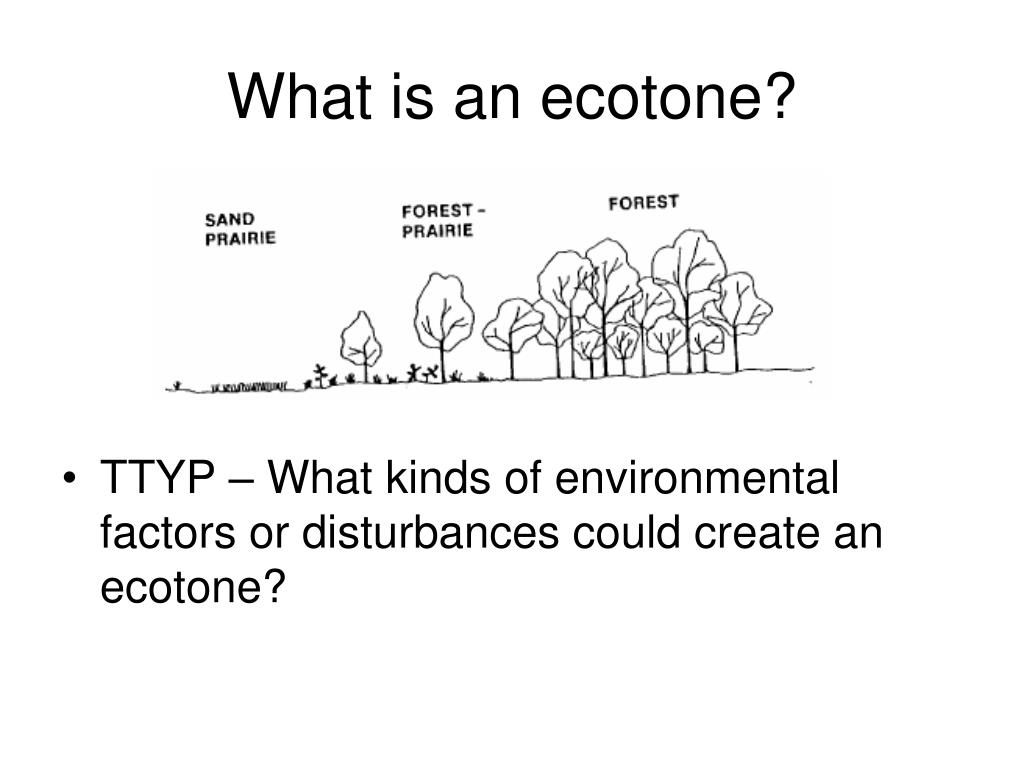 What is an ecotone?

SAND PRAIRIE

FOREST - PRAIRIE

FOREST

• TTYP – What kinds of environmental factors or disturbances could create an ecotone?